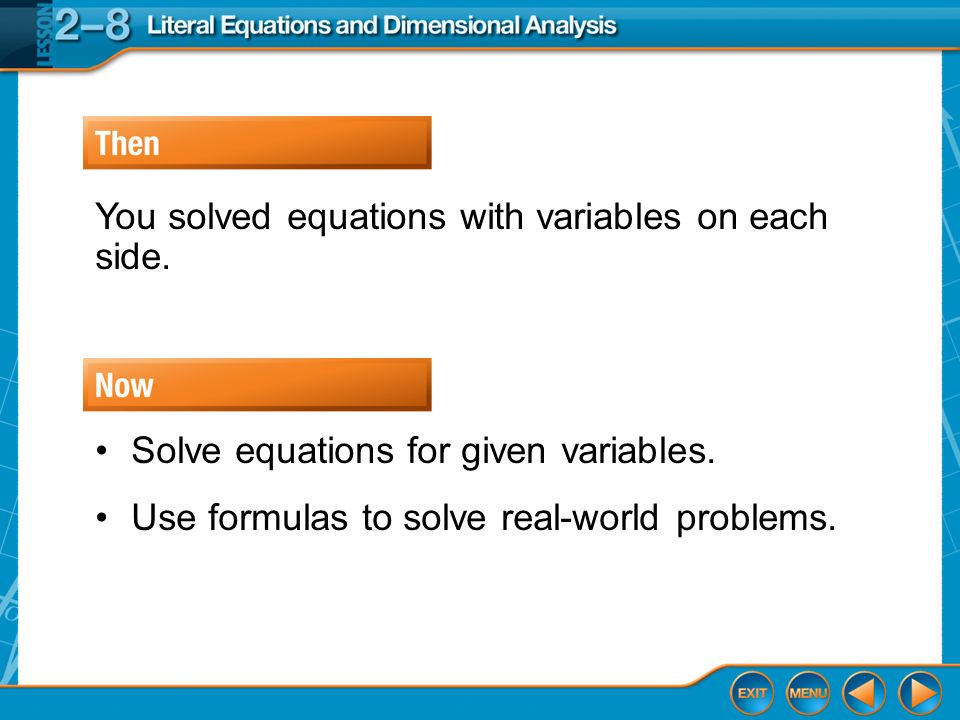 LESSON 2–8 Literal Equations and Dimensional Analysis

Then

You solved equations with variables on each side.

Now

• Solve equations for given variables.

• Use formulas to solve real-world problems.

EXIT MENU